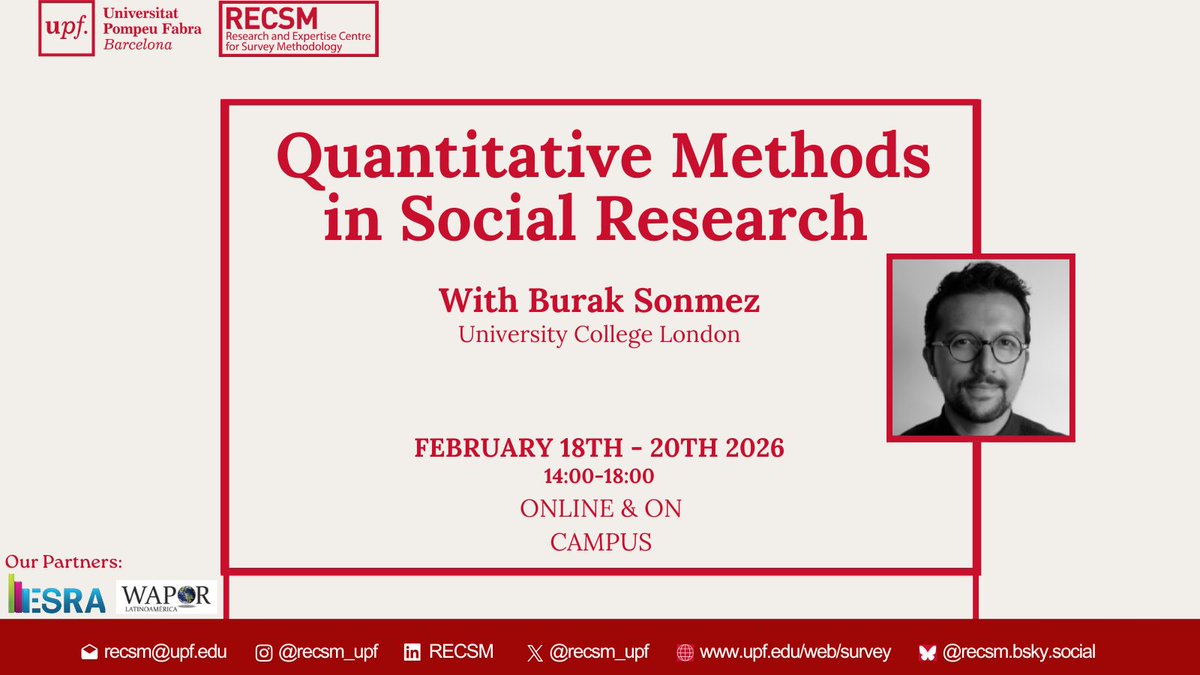 upf. Universitat Pompeu Fabra Barcelona

RECSM Research and Expertise Centre for Survey Methodology

Quantitative Methods in Social Research

With Burak Sonmez
University College London

FEBRUARY 18TH - 20TH 2026
14:00-18:00
ONLINE & ON CAMPUS

Our Partners:
ESRA
WAPOR LATINOAMÉRICA

recsm@upf.edu @recsm_upf RECSM @recsm_upf www.upf.edu/web/survey @recsm.bsky.social